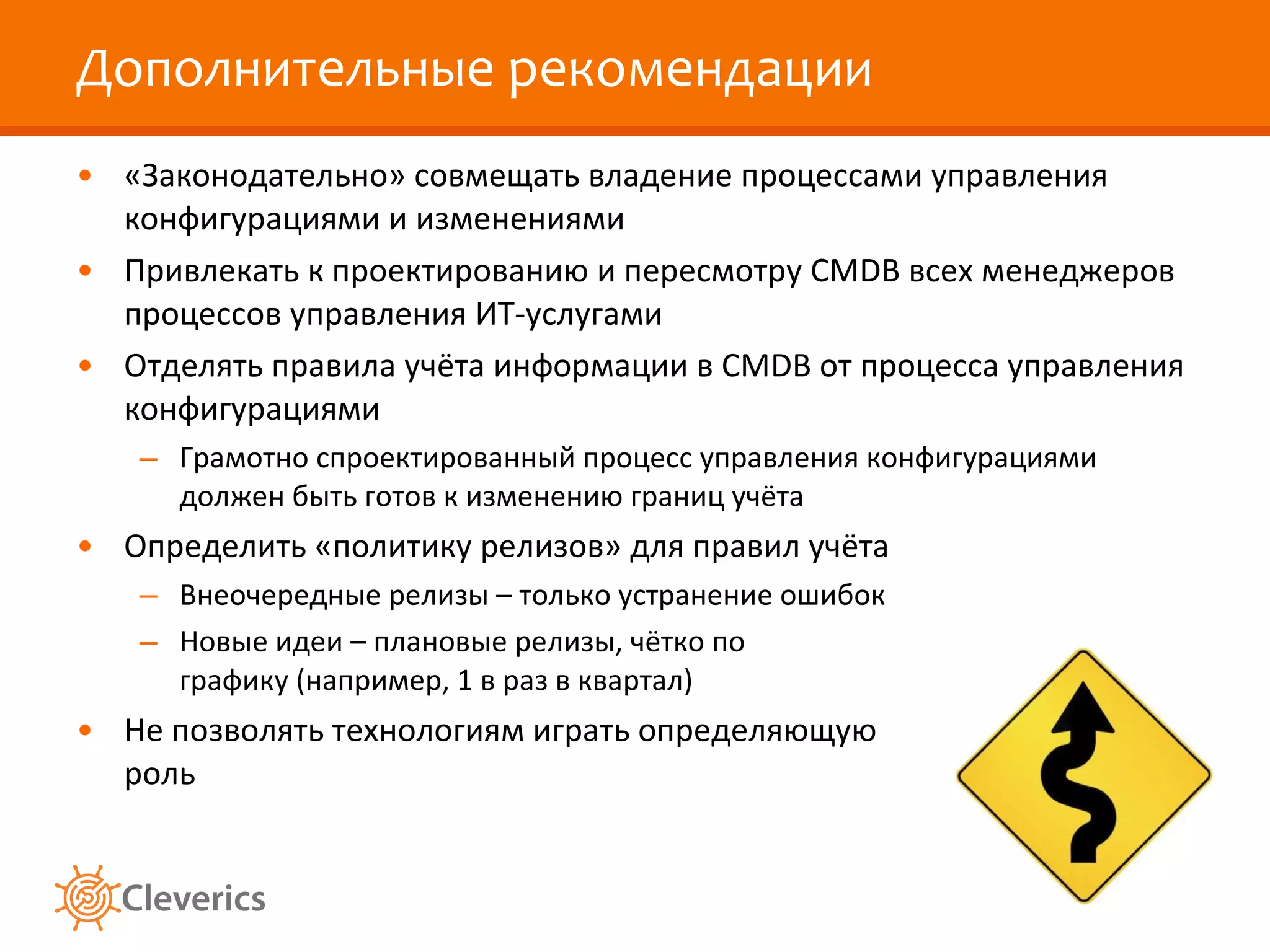 Дополнительные рекомендации

• «Законодательно» совмещать владение процессами управления конфигурациями и изменениями
• Привлекать к проектированию и пересмотру CMDB всех менеджеров процессов управления ИТ-услугами
• Отделять правила учёта информации в CMDB от процесса управления конфигурациями
  – Грамотно спроектированный процесс управления конфигурациями должен быть готов к изменению границ учёта
• Определить «политику релизов» для правил учёта
  – Внеочередные релизы – только устранение ошибок
  – Новые идеи – плановые релизы, чётко по графику (например, 1 в раз в квартал)
• Не позволять технологиям играть определяющую роль

Cleverics